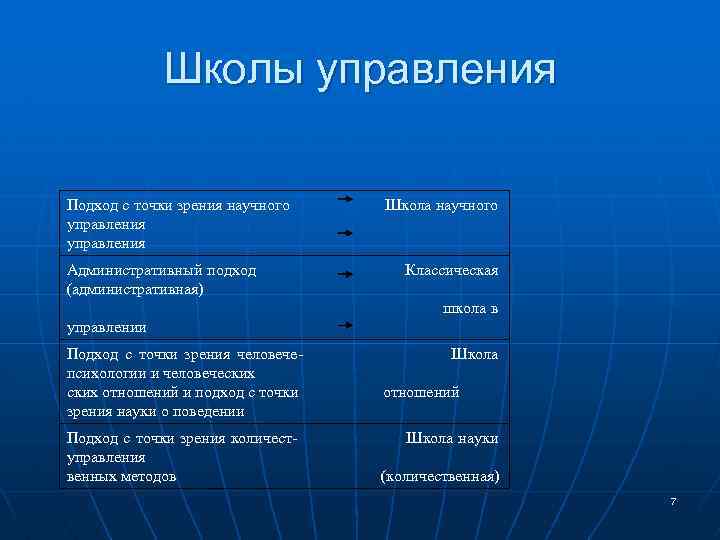 Школы управления

| | |
|---|---|
| Подход с точки зрения научного управления управления | Школа научного |
| Административный подход (административная) управлении | Классическая школа в |
| Подход с точки зрения человече- психологии и человеческих ских отношений и подход с точки зрения науки о поведении | Школа отношений |
| Подход с точки зрения количест- управления венных методов | Школа науки (количественная) |

7